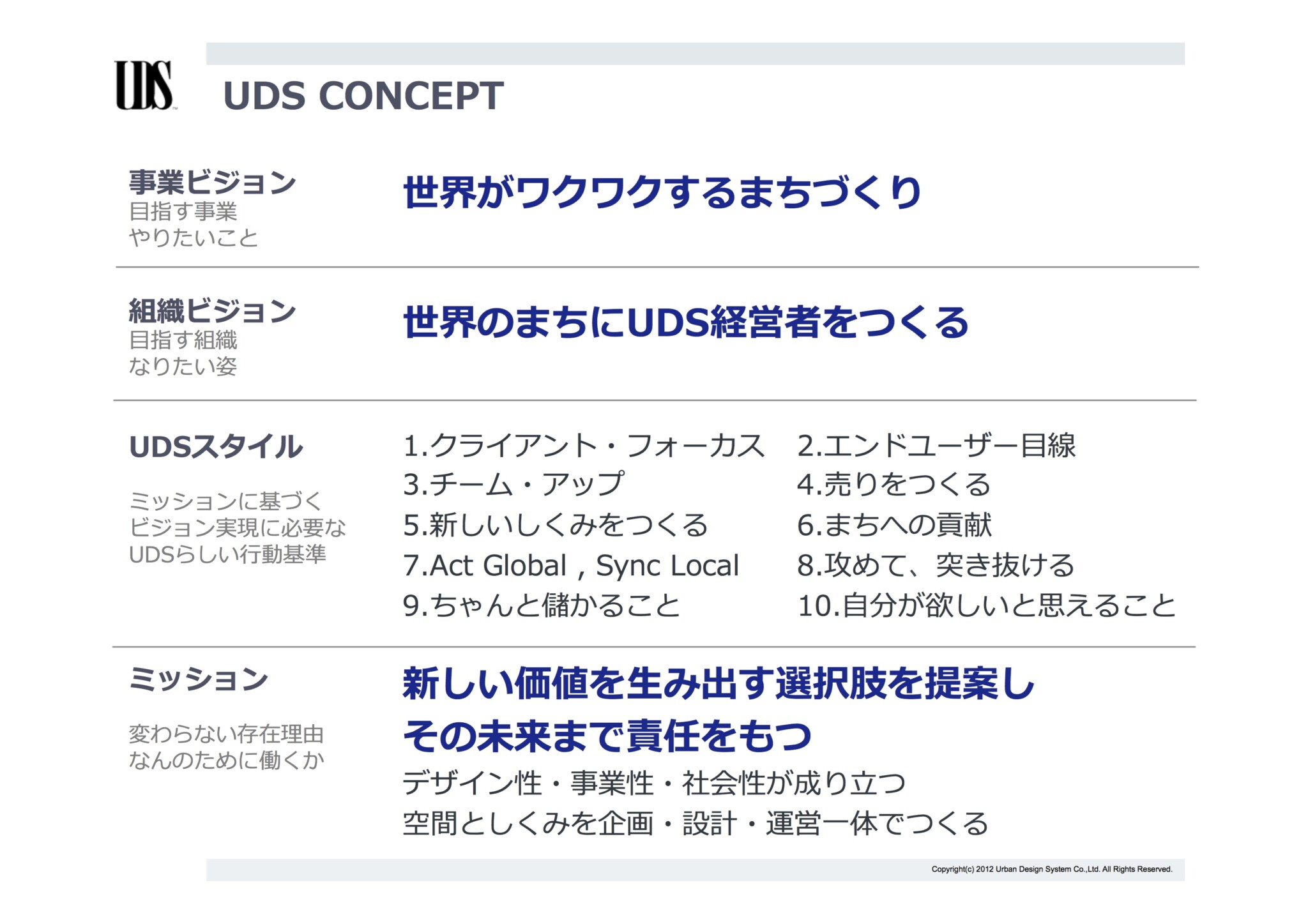 UDS

UDS CONCEPT

事業ビジョン
目指す事業
やりたいこと

世界がワクワクするまちづくり

組織ビジョン
目指す組織
なりたい姿

世界のまちにUDS経営者をつくる

UDSスタイル

ミッションに基づく
ビジョン実現に必要な
UDSらしい行動基準

1.クライアント・フォーカス
3.チーム・アップ
5.新しいしくみをつくる
7.Act Global , Sync Local
9.ちゃんと儲かること

2.エンドユーザー目線
4.売りをつくる
6.まちへの貢献
8.攻めて、突き抜ける
10.自分が欲しいと思えること

ミッション

変わらない存在理由
なんのために働くか

新しい価値を生み出す選択肢を提案し
その未来まで責任をもつ

デザイン性・事業性・社会性が成り立つ
空間としくみを企画・設計・運営一体でつくる

Copyright(c) 2012 Urban Design System Co.,Ltd. All Rights Reserved.